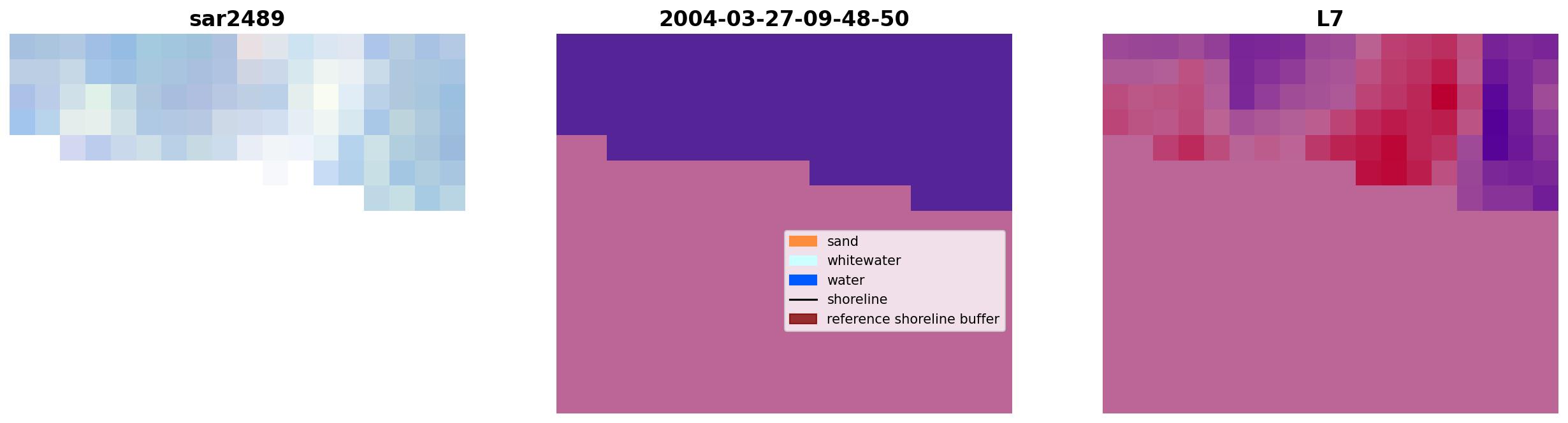 sar2489

2004-03-27-09-48-50

sand
whitewater
water
shoreline
reference shoreline buffer

L7